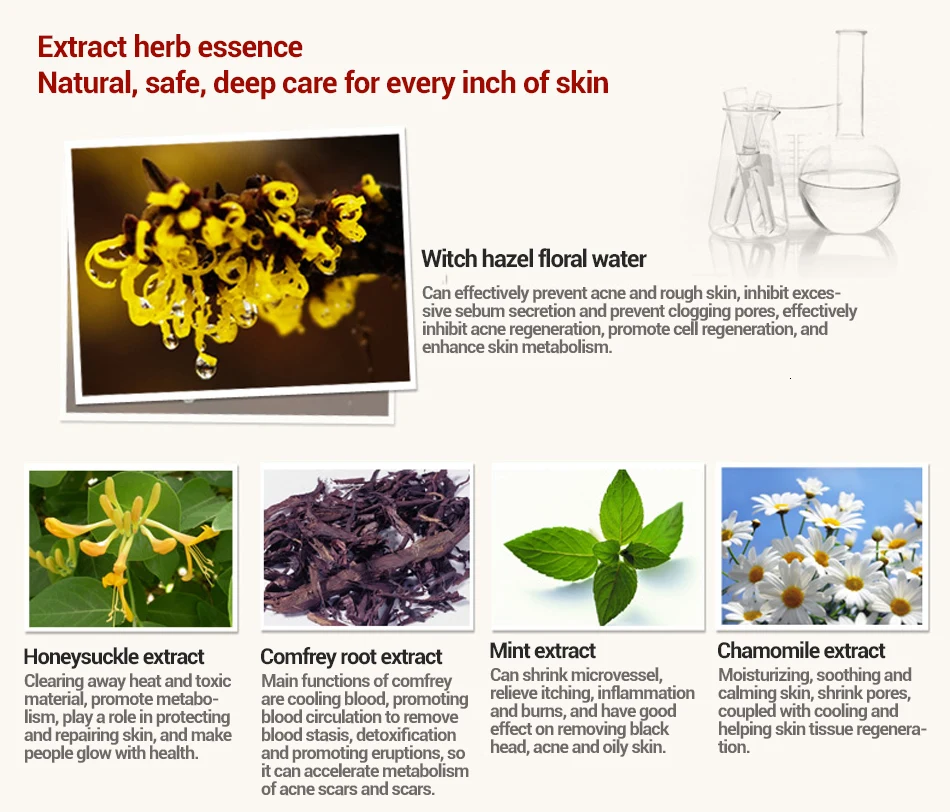 Extract herb essence
Natural, safe, deep care for every inch of skin

Witch hazel floral water

Can effectively prevent acne and rough skin, inhibit excessive sebum secretion and prevent clogging pores, effectively inhibit acne regeneration, promote cell regeneration, and enhance skin metabolism.

Honeysuckle extract

Clearing away heat and toxic material, promote metabolism, play a role in protecting and repairing skin, and make people glow with health.

Comfrey root extract

Main functions of comfrey are cooling blood, promoting blood circulation to remove blood stasis, detoxification and promoting eruptions, so it can accelerate metabolism of acne scars and scars.

Mint extract

Can shrink microvessel, relieve itching, inflammation and burns, and have good effect on removing black head, acne and oily skin.

Chamomile extract

Moisturizing, soothing and calming skin, shrink pores, coupled with cooling and helping skin tissue regeneration.